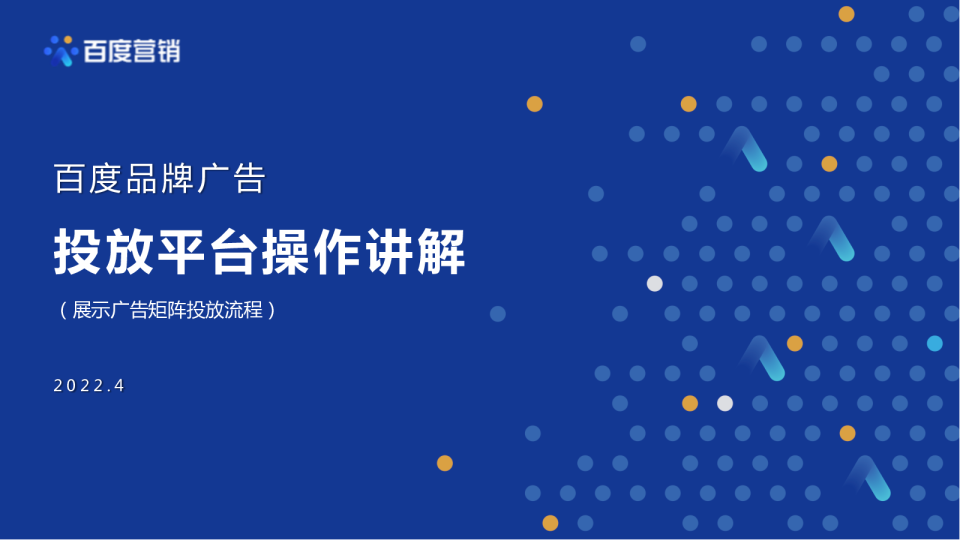 百度营销

百度品牌广告

投放平台操作讲解

（展示广告矩阵投放流程）

2022.4